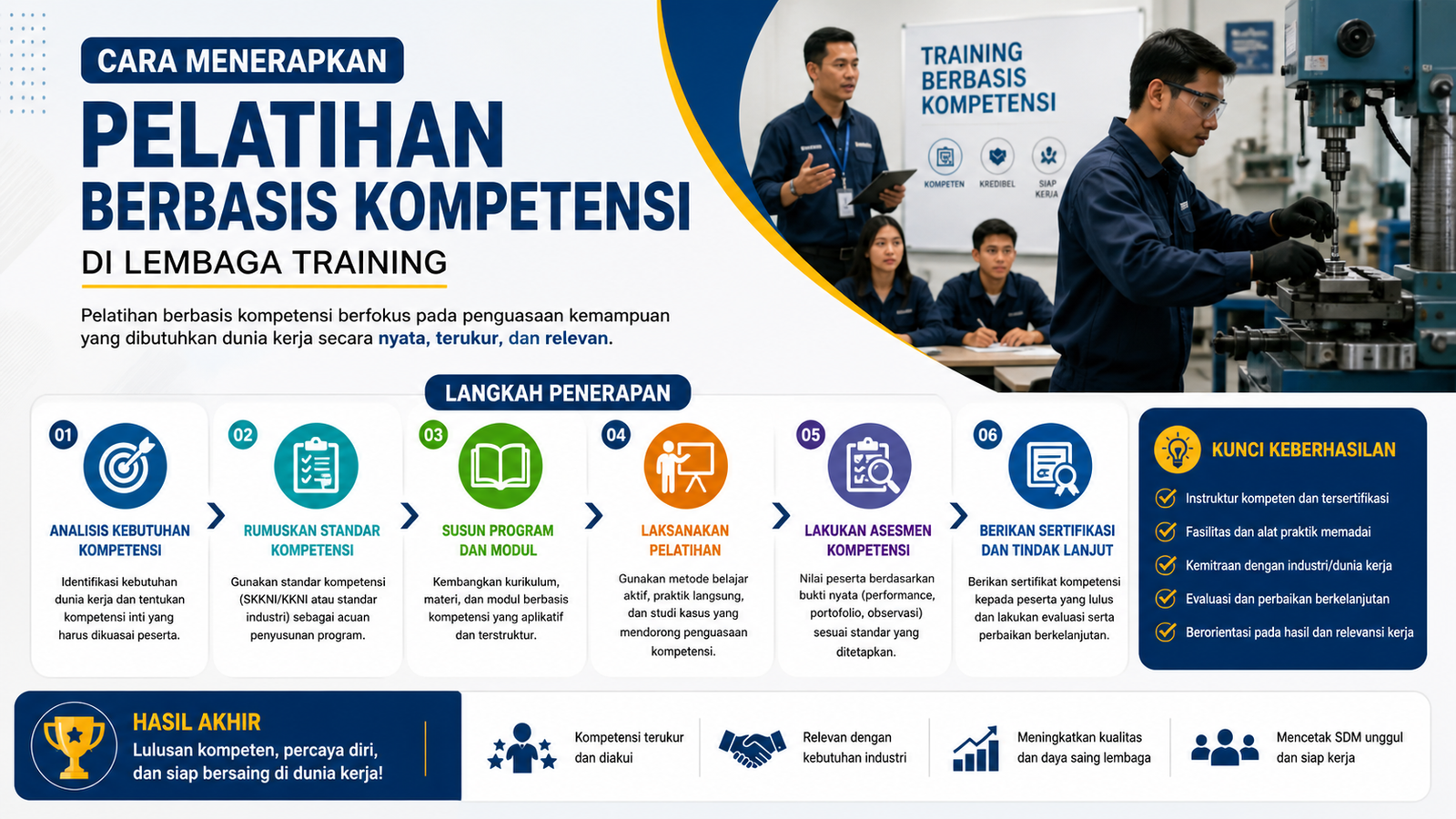 CARA MENERAPKAN
PELATIHAN
BERBASIS KOMPETENSI
DI LEMBAGA TRAINING

Pelatihan berbasis kompetensi berfokus pada penguasaan kemampuan yang dibutuhkan dunia kerja secara nyata, terukur, dan relevan.

TRAINING BERBASIS KOMPETENSI
KOMPETEN
KREDIBEL
SIAP KERJA

LANGKAH PENERAPAN

01
ANALISIS KEBUTUHAN KOMPETENSI
Identifikasi kebutuhan dunia kerja dan tentukan kompetensi inti yang harus dikuasai peserta.

02
RUMUSKAN STANDAR KOMPETENSI
Gunakan standar kompetensi (SKKNI/KKNI atau standar industri) sebagai acuan penyusunan program.

03
SUSUN PROGRAM DAN MODUL
Kembangkan kurikulum, materi, dan modul berbasis kompetensi yang aplikatif dan terstruktur.

04
LAKSANAKAN PELATIHAN
Gunakan metode belajar aktif, praktik langsung, dan studi kasus yang mendorong penguasaan kompetensi.

05
LAKUKAN ASESMEN KOMPETENSI
Nilai peserta berdasarkan bukti nyata (performance, portofolio, observasi) sesuai standar yang ditetapkan.

06
BERIKAN SERTIFIKASI DAN TINDAK LANJUT
Berikan sertifikat kompetensi kepada peserta yang lulus dan lakukan evaluasi serta perbaikan berkelanjutan.

KUNCI KEBERHASILAN
Instruktur kompeten dan tersertifikasi
Fasilitas dan alat praktik memadai
Kemitraan dengan industri/dunia kerja
Evaluasi dan perbaikan berkelanjutan
Berorientasi pada hasil dan relevansi kerja

HASIL AKHIR
Lulusan kompeten, percaya diri, dan siap bersaing di dunia kerja!

Kompetensi terukur dan diakui
Relevan dengan kebutuhan industri
Meningkatkan kualitas dan daya saing lembaga
Mencetak SDM unggul dan siap kerja